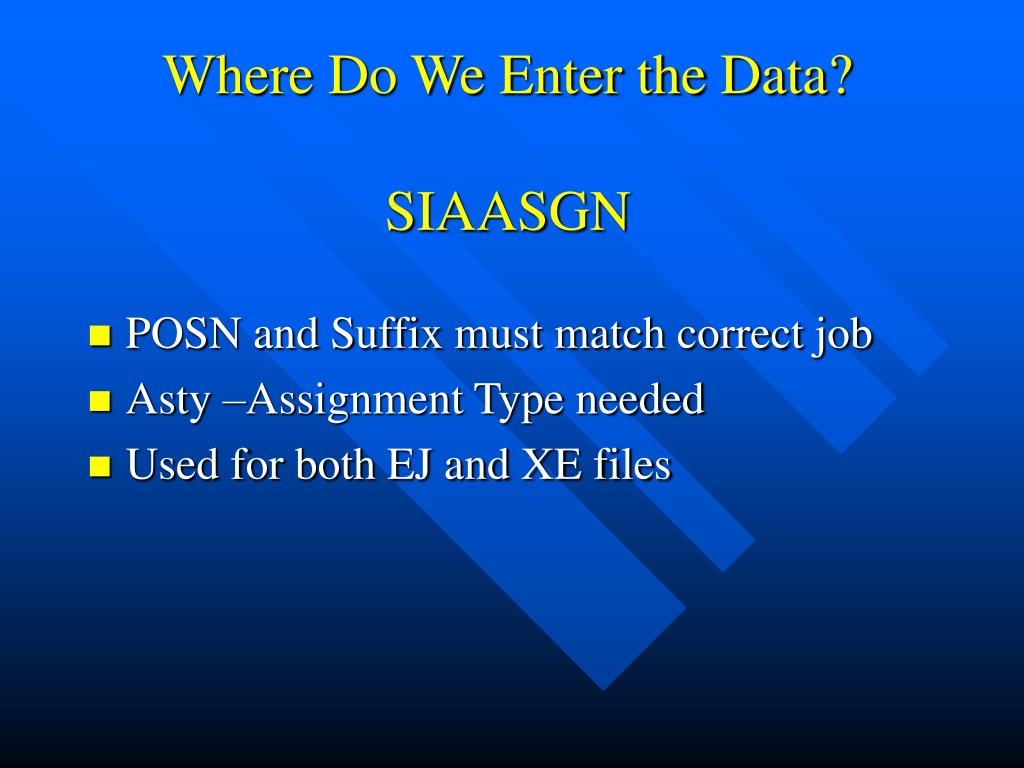 Where Do We Enter the Data?

SIAASGN

- POSN and Suffix must match correct job
- Asty –Assignment Type needed
- Used for both EJ and XE files